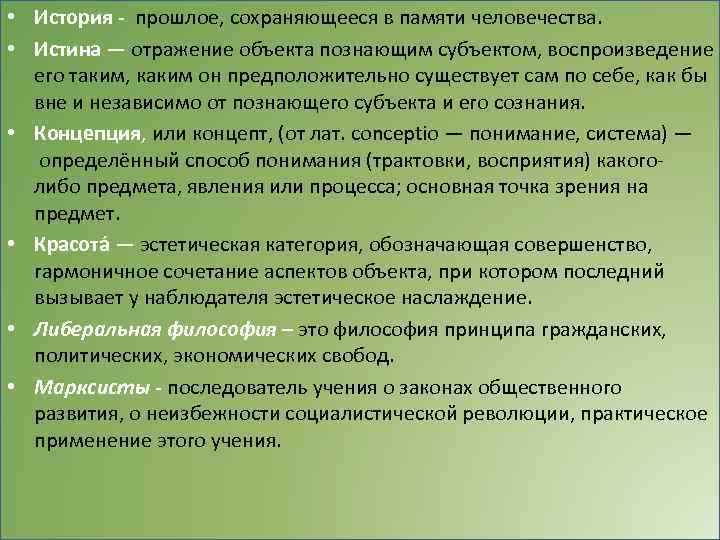 • История - прошлое, сохраняющееся в памяти человечества.

• Истина — отражение объекта познающим субъектом, воспроизведение его таким, каким он предположительно существует сам по себе, как бы вне и независимо от познающего субъекта и его сознания.

• Концепция, или концепт, (от лат. conceptio — понимание, система) — определённый способ понимания (трактовки, восприятия) какого-либо предмета, явления или процесса; основная точка зрения на предмет.

• Красота́ — эстетическая категория, обозначающая совершенство, гармоничное сочетание аспектов объекта, при котором последний вызывает у наблюдателя эстетическое наслаждение.

• Либеральная философия – это философия принципа гражданских, политических, экономических свобод.

• Марксисты - последователь учения о законах общественного развития, о неизбежности социалистической революции, практическое применение этого учения.